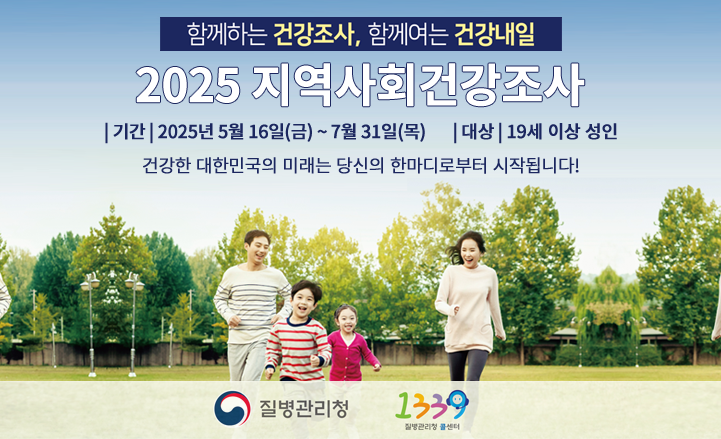 함께하는 건강조사, 함께여는 건강내일

2025 지역사회건강조사

| 기간 | 2025년 5월 16일(금) ~ 7월 31일(목) | 대상 | 19세 이상 성인

건강한 대한민국의 미래는 당신의 한마디로부터 시작됩니다!

질병관리청

1339
질병관리청 콜센터